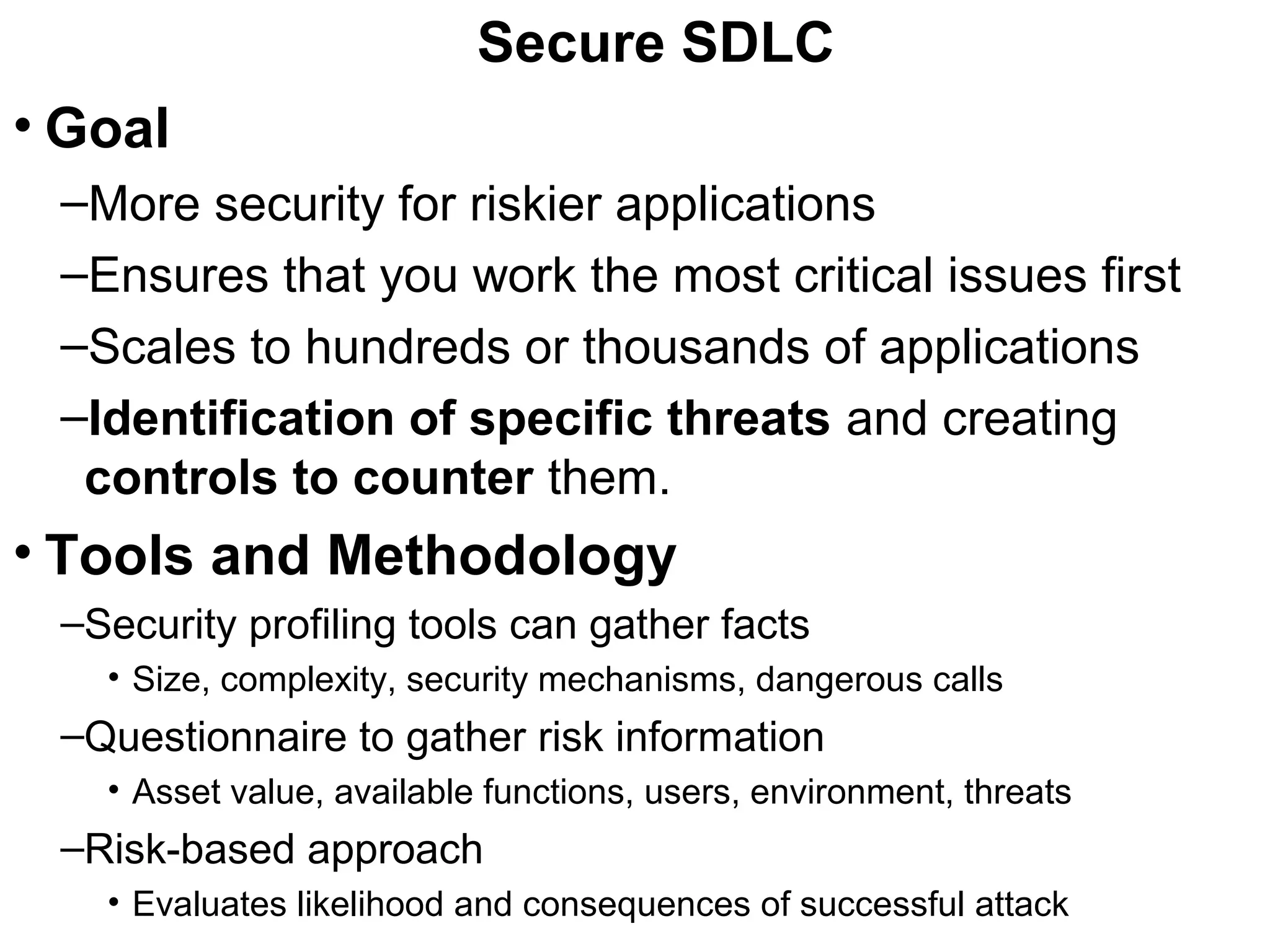 Secure SDLC

• Goal

–More security for riskier applications

–Ensures that you work the most critical issues first

–Scales to hundreds or thousands of applications

–Identification of specific threats and creating controls to counter them.

• Tools and Methodology

–Security profiling tools can gather facts

• Size, complexity, security mechanisms, dangerous calls

–Questionnaire to gather risk information

• Asset value, available functions, users, environment, threats

–Risk-based approach

• Evaluates likelihood and consequences of successful attack